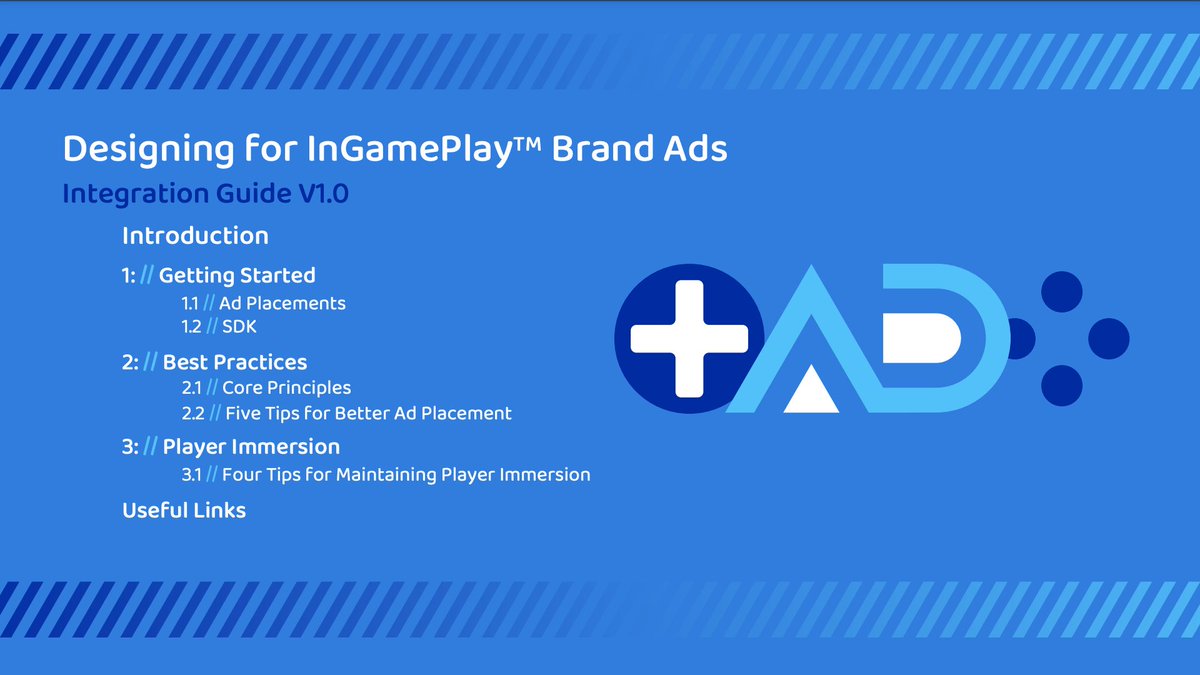 Designing for InGamePlay™ Brand Ads

Integration Guide V1.0

Introduction

1: // Getting Started

1.1 // Ad Placements

1.2 // SDK

2: // Best Practices

2.1 // Core Principles

2.2 // Five Tips for Better Ad Placement

3: // Player Immersion

3.1 // Four Tips for Maintaining Player Immersion

Useful Links

AD